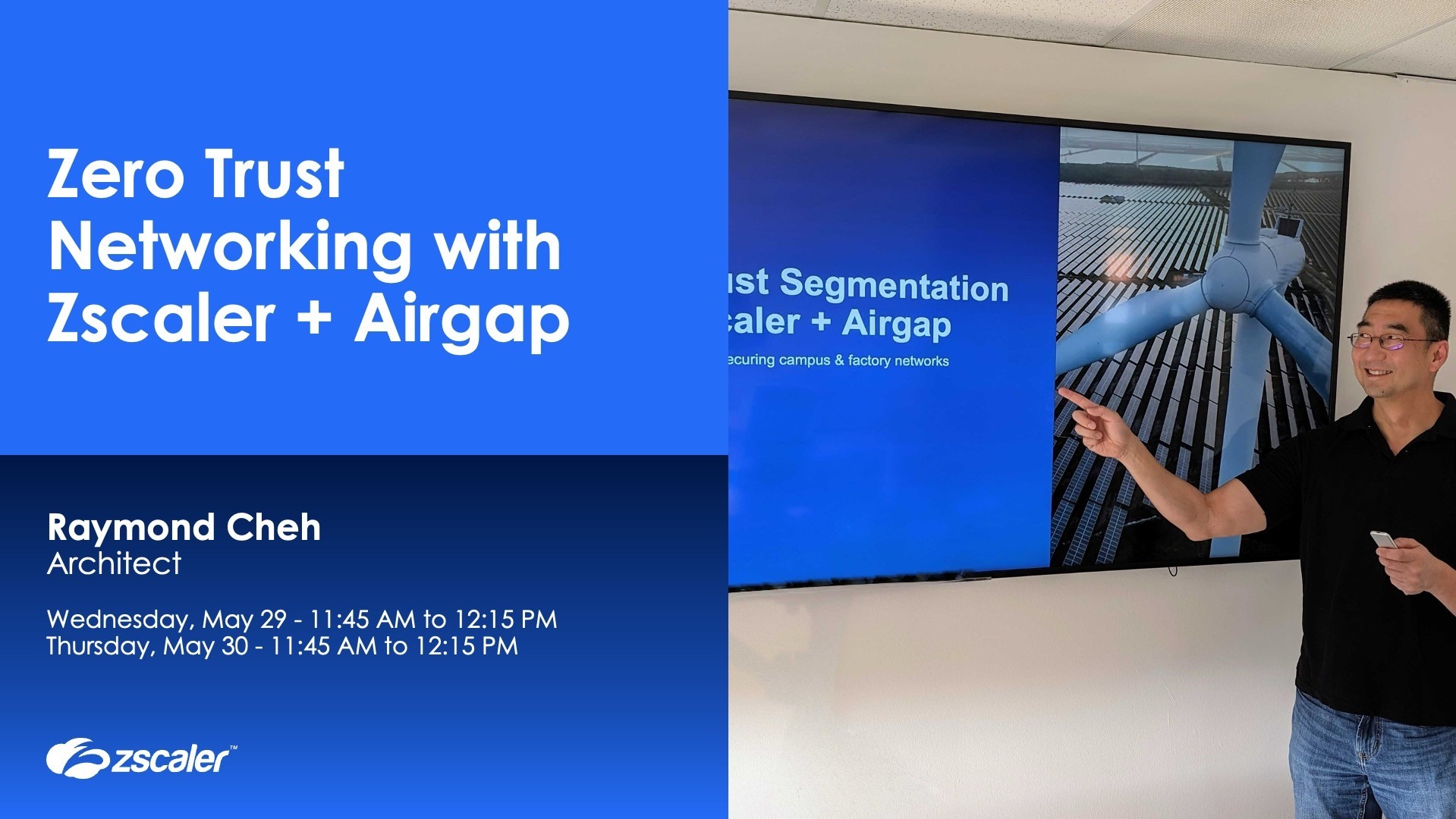 Zero Trust Networking with Zscaler + Airgap

Raymond Cheh
Architect

Wednesday, May 29 - 11:45 AM to 12:15 PM
Thursday, May 30 - 11:45 AM to 12:15 PM

zscaler™

ust Segmentation
caler + Airgap
ecuring campus & factory networks